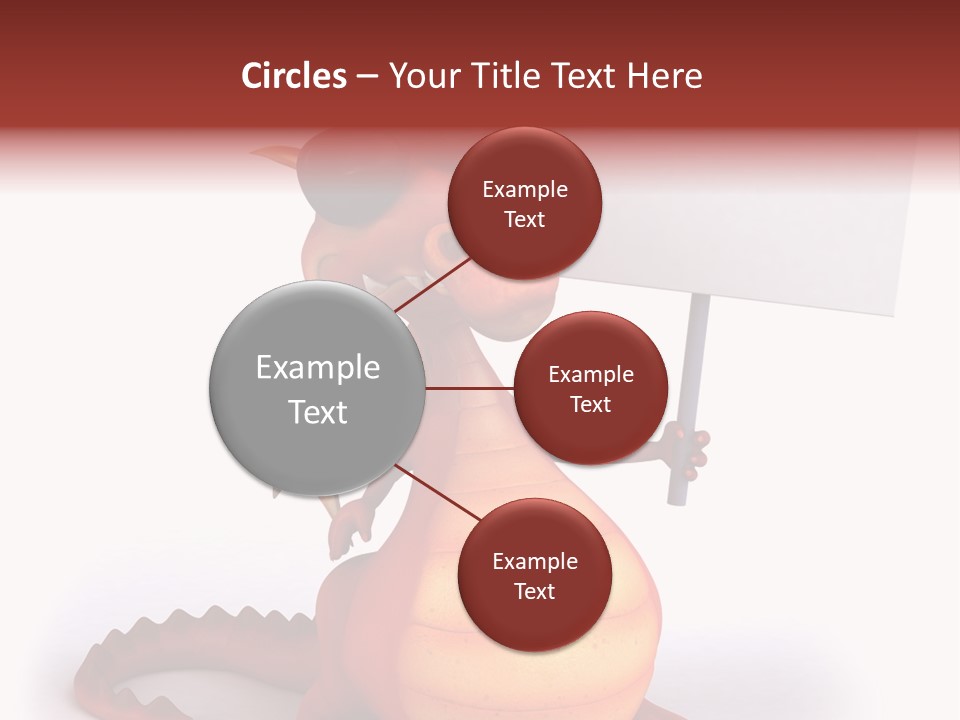 Circles – Your Title Text Here

Example Text

Example Text

Example Text

Example Text